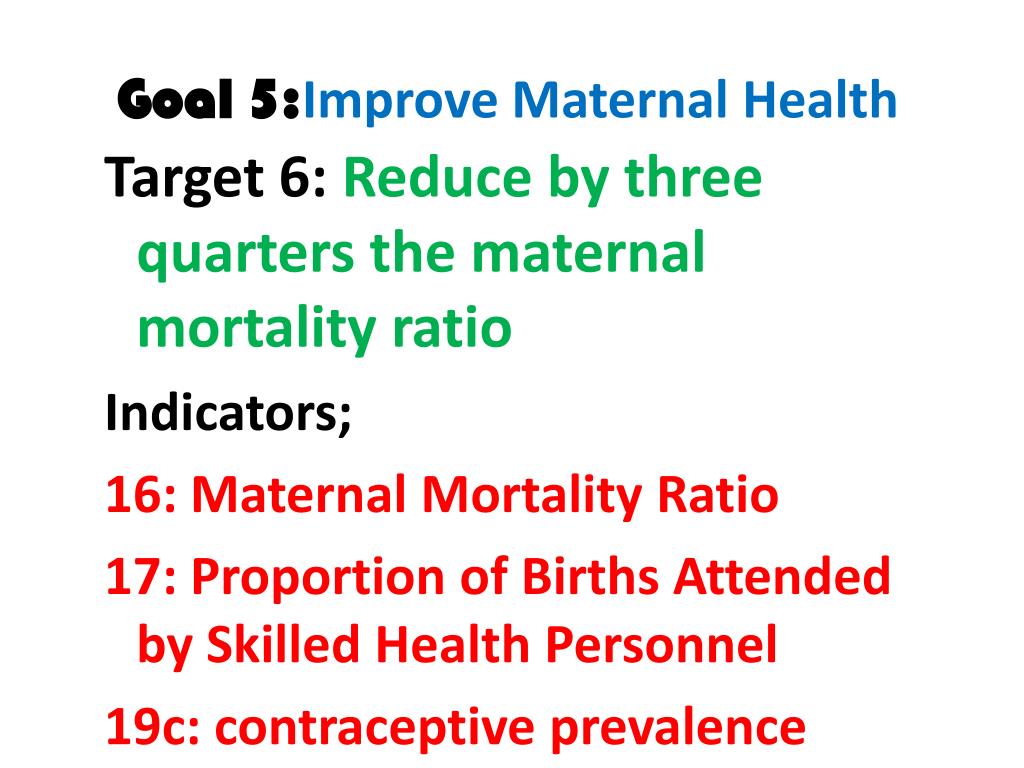 Goal 5:Improve Maternal Health

Target 6: Reduce by three quarters the maternal mortality ratio

Indicators;

16: Maternal Mortality Ratio

17: Proportion of Births Attended by Skilled Health Personnel

19c: contraceptive prevalence